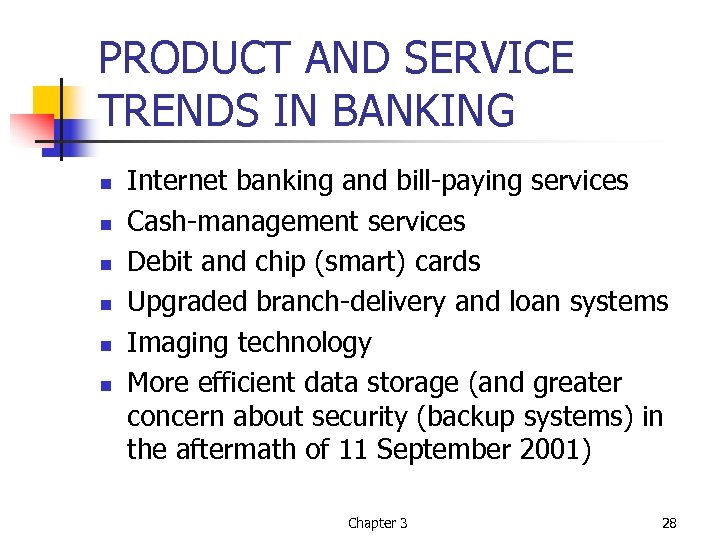 PRODUCT AND SERVICE TRENDS IN BANKING

- Internet banking and bill-paying services
- Cash-management services
- Debit and chip (smart) cards
- Upgraded branch-delivery and loan systems
- Imaging technology
- More efficient data storage (and greater concern about security (backup systems) in the aftermath of 11 September 2001)

Chapter 3

28